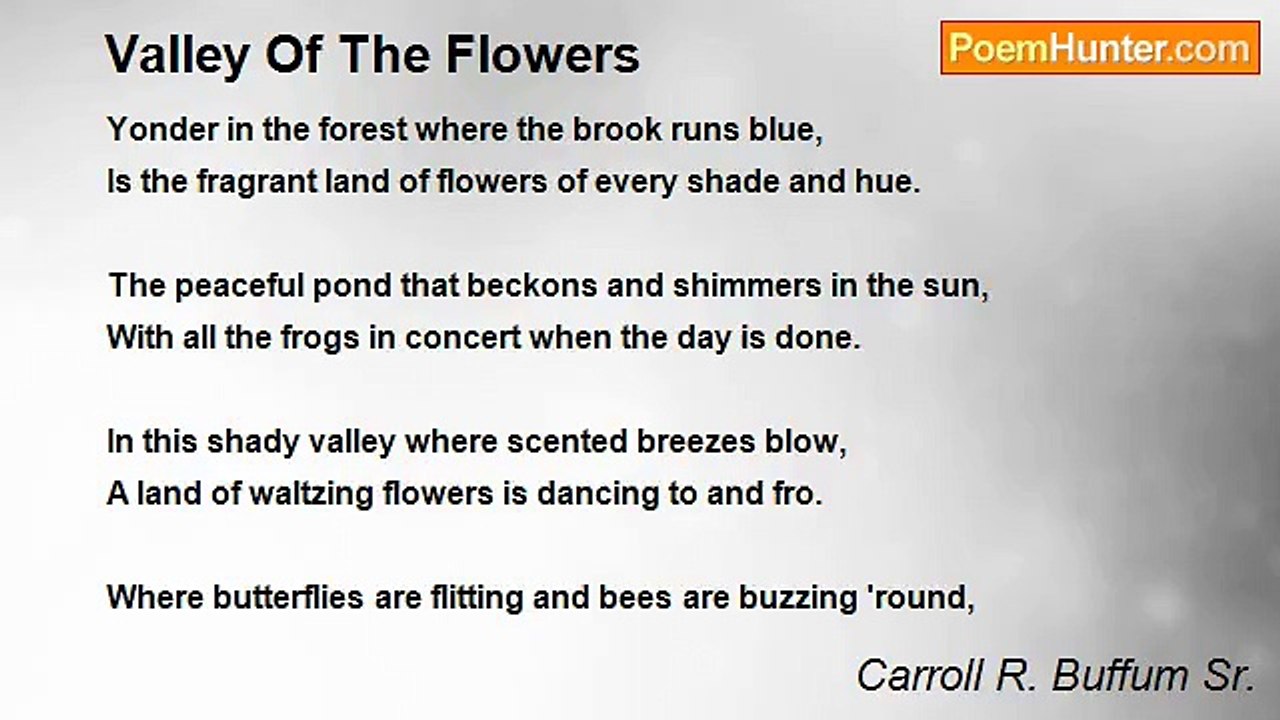 Valley Of The Flowers

PoemHunter.com

Yonder in the forest where the brook runs blue,
Is the fragrant land of flowers of every shade and hue.

The peaceful pond that beckons and shimmers in the sun,
With all the frogs in concert when the day is done.

In this shady valley where scented breezes blow,
A land of waltzing flowers is dancing to and fro.

Where butterflies are flitting and bees are buzzing 'round,

Carroll R. Buffum Sr.